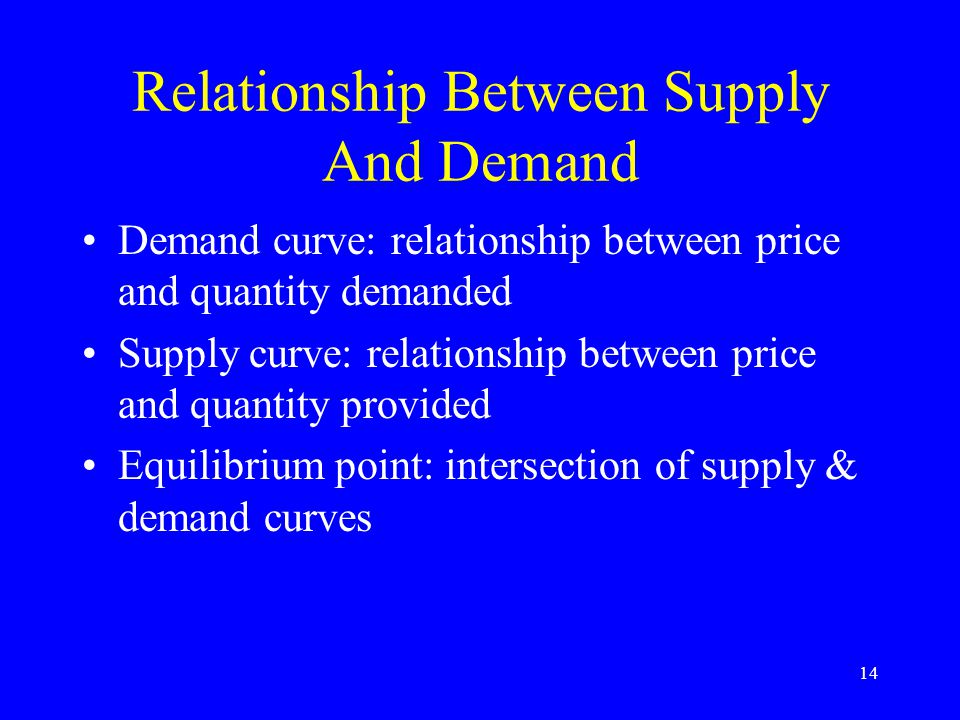 Relationship Between Supply And Demand

• Demand curve: relationship between price and quantity demanded
• Supply curve: relationship between price and quantity provided
• Equilibrium point: intersection of supply & demand curves

14